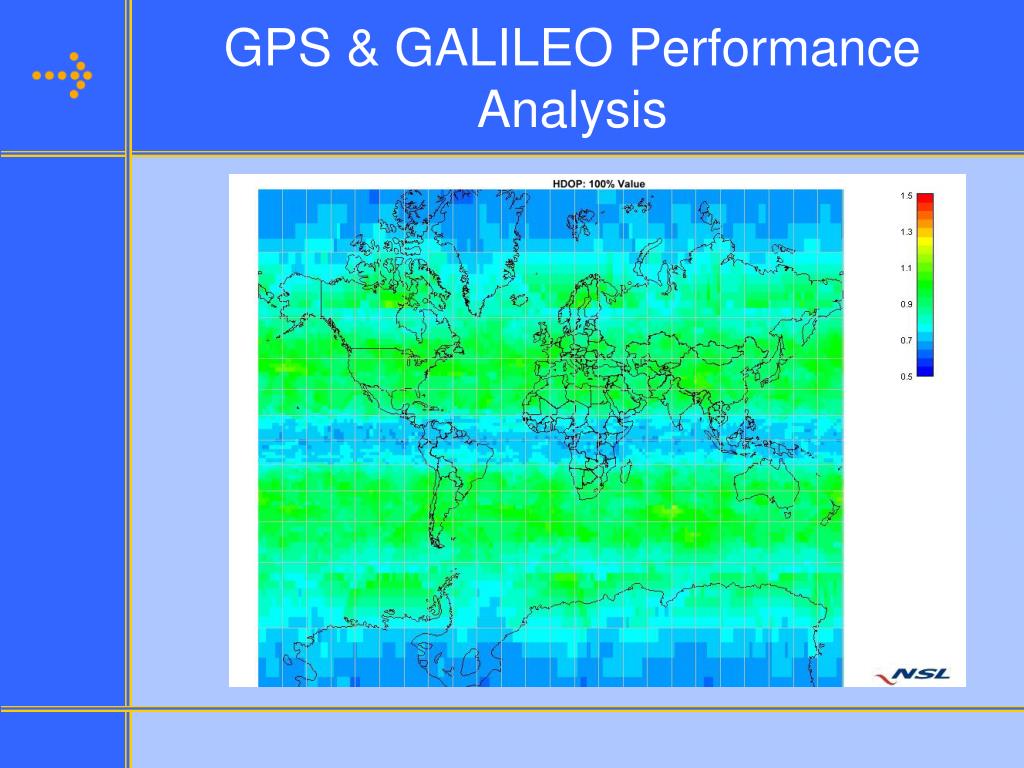 GPS & GALILEO Performance Analysis

HDOP: 100% Value

1.5
1.3
1.1
0.9
0.7
0.5

NSL